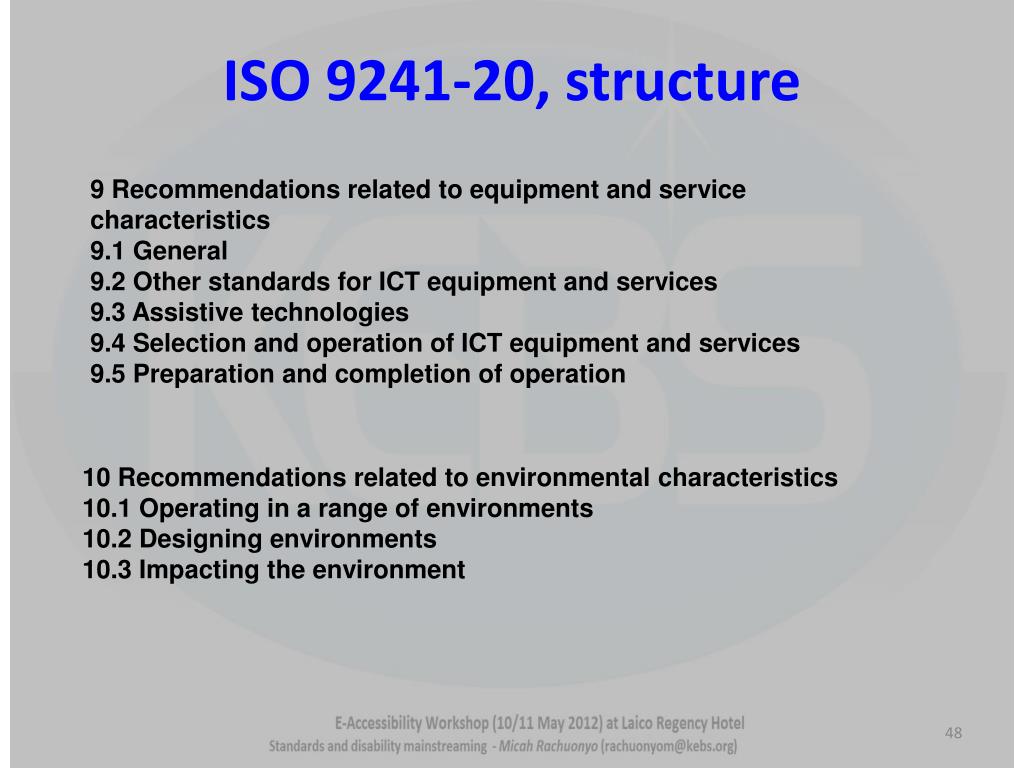 ISO 9241-20, structure

9 Recommendations related to equipment and service characteristics
9.1 General
9.2 Other standards for ICT equipment and services
9.3 Assistive technologies
9.4 Selection and operation of ICT equipment and services
9.5 Preparation and completion of operation

10 Recommendations related to environmental characteristics
10.1 Operating in a range of environments
10.2 Designing environments
10.3 Impacting the environment

KEBS

E-Accessibility Workshop (10/11 May 2012) at Laico Regency Hotel
Standards and disability mainstreaming - Micah Rachuonyo (rachuonyom@kebs.org)

48